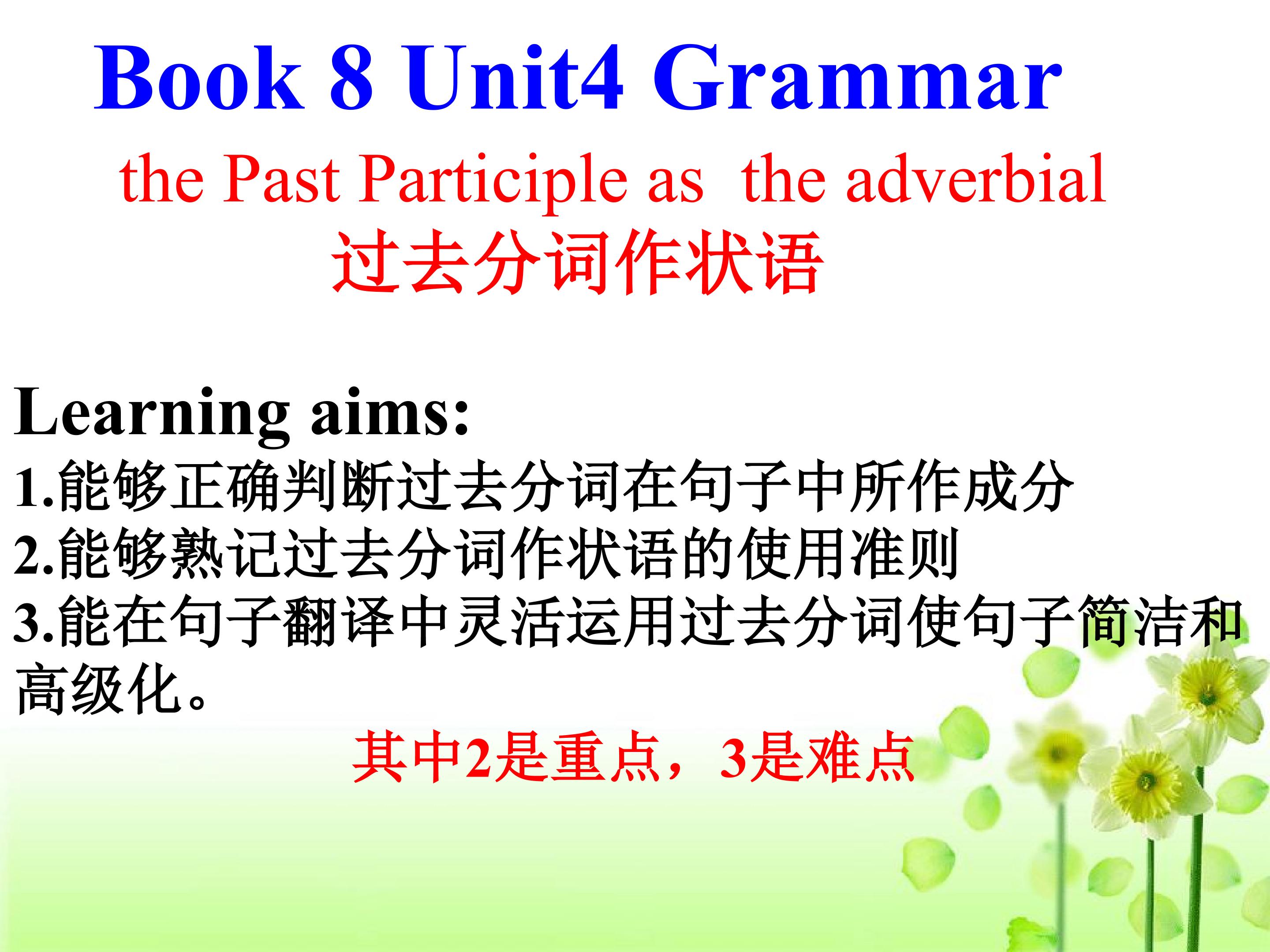 Book 8 Unit4 Grammar

the Past Participle as the adverbial

过去分词作状语

Learning aims:

1.能够正确判断过去分词在句子中所作成分

2.能够熟记过去分词作状语的使用准则

3.能在句子翻译中灵活运用过去分词使句子简洁和高级化。

其中2是重点，3是难点